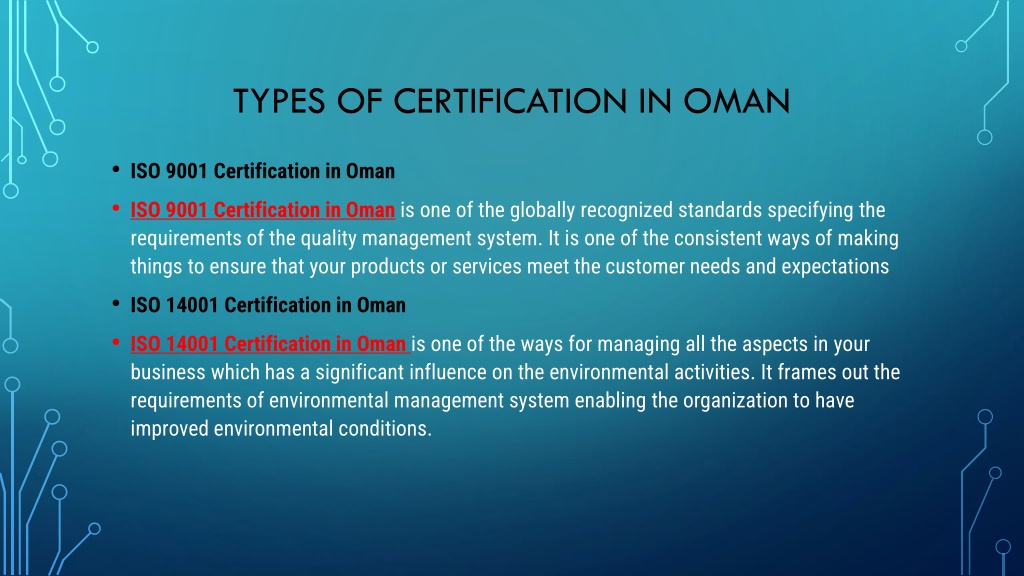 TYPES OF CERTIFICATION IN OMAN

• ISO 9001 Certification in Oman

• ISO 9001 Certification in Oman is one of the globally recognized standards specifying the requirements of the quality management system. It is one of the consistent ways of making things to ensure that your products or services meet the customer needs and expectations

• ISO 14001 Certification in Oman

• ISO 14001 Certification in Oman is one of the ways for managing all the aspects in your business which has a significant influence on the environmental activities. It frames out the requirements of environmental management system enabling the organization to have improved environmental conditions.